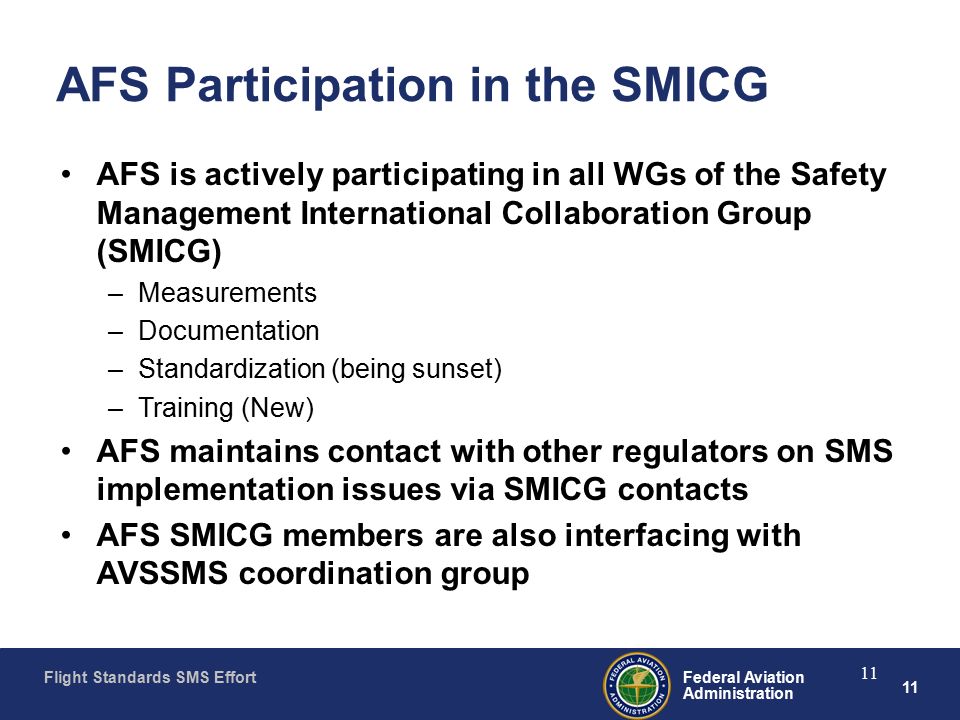 AFS Participation in the SMICG

• AFS is actively participating in all WGs of the Safety Management International Collaboration Group (SMICG)
– Measurements
– Documentation
– Standardization (being sunset)
– Training (New)
• AFS maintains contact with other regulators on SMS implementation issues via SMICG contacts
• AFS SMICG members are also interfacing with AVSSMS coordination group

Flight Standards SMS Effort

FEDERAL AVIATION ADMINISTRATION

Federal Aviation Administration

11

11